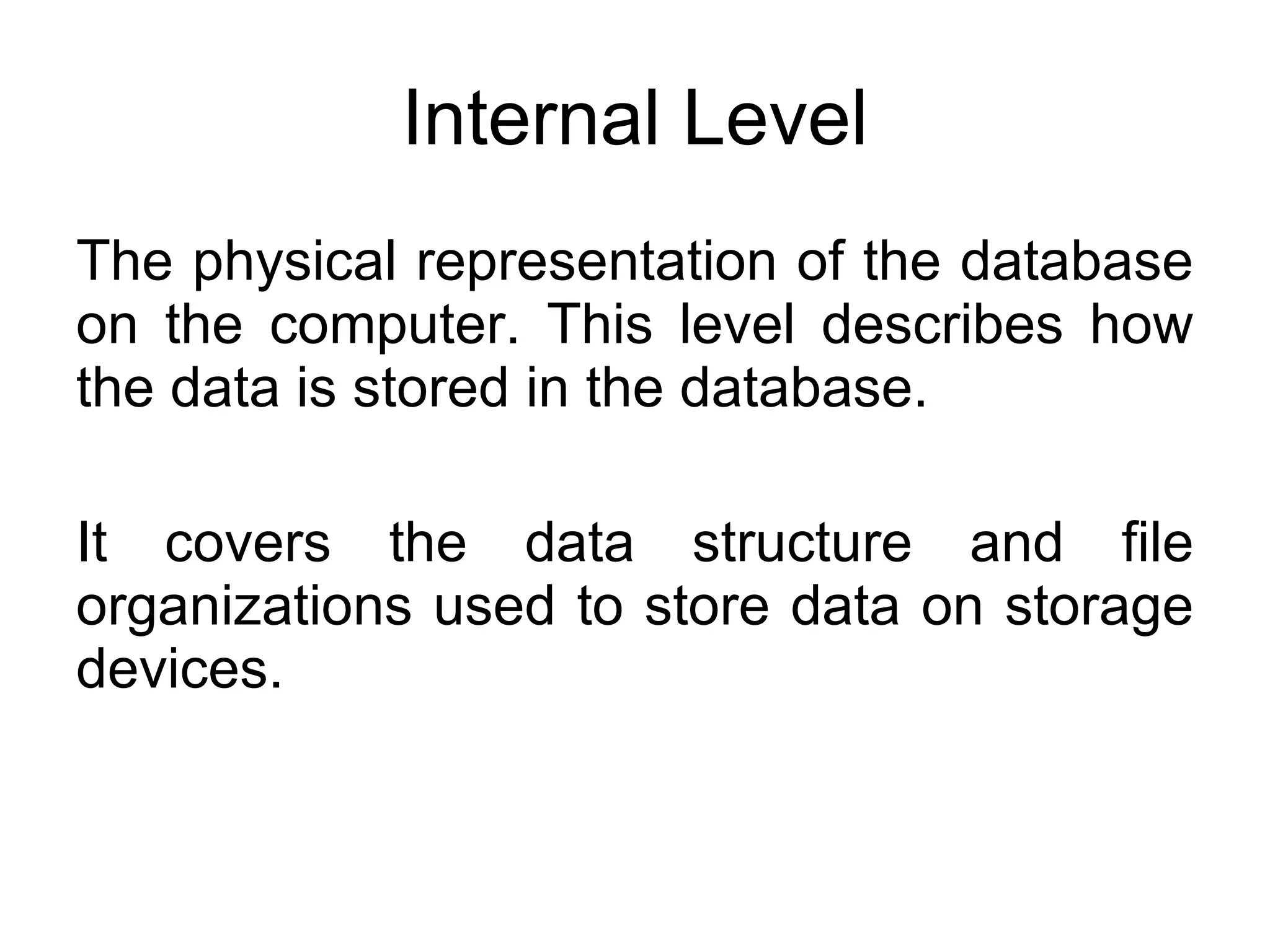 Internal Level

The physical representation of the database on the computer. This level describes how the data is stored in the database.

It covers the data structure and file organizations used to store data on storage devices.